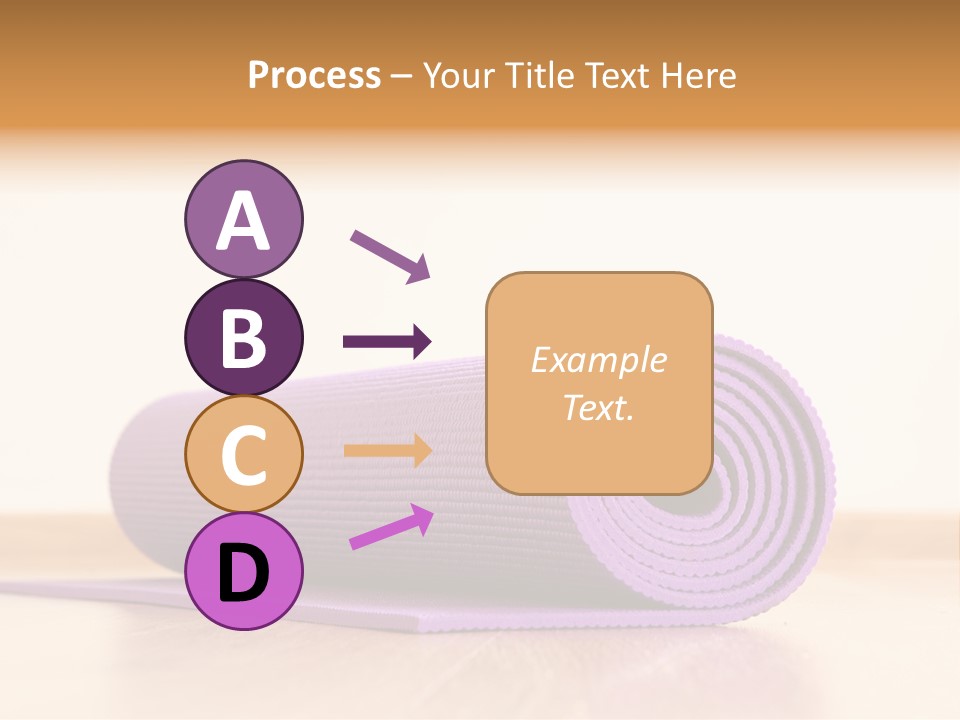 Process – Your Title Text Here

A

B

C

D

Example Text.